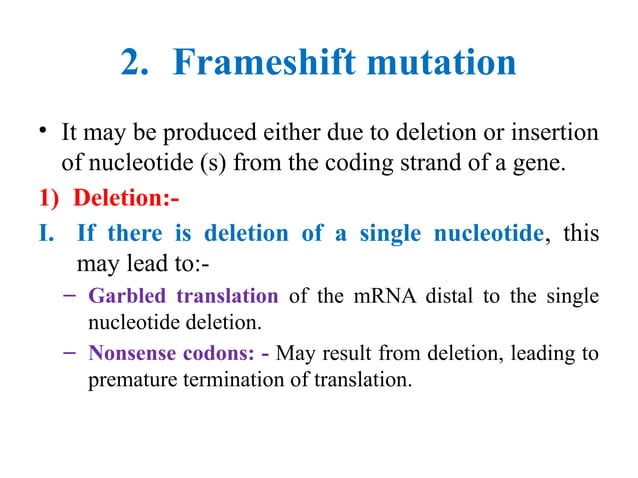 2. Frameshift mutation

• It may be produced either due to deletion or insertion of nucleotide (s) from the coding strand of a gene.

1) Deletion:-

I. If there is deletion of a single nucleotide, this may lead to:-

– Garbled translation of the mRNA distal to the single nucleotide deletion.

– Nonsense codons: - May result from deletion, leading to premature termination of translation.